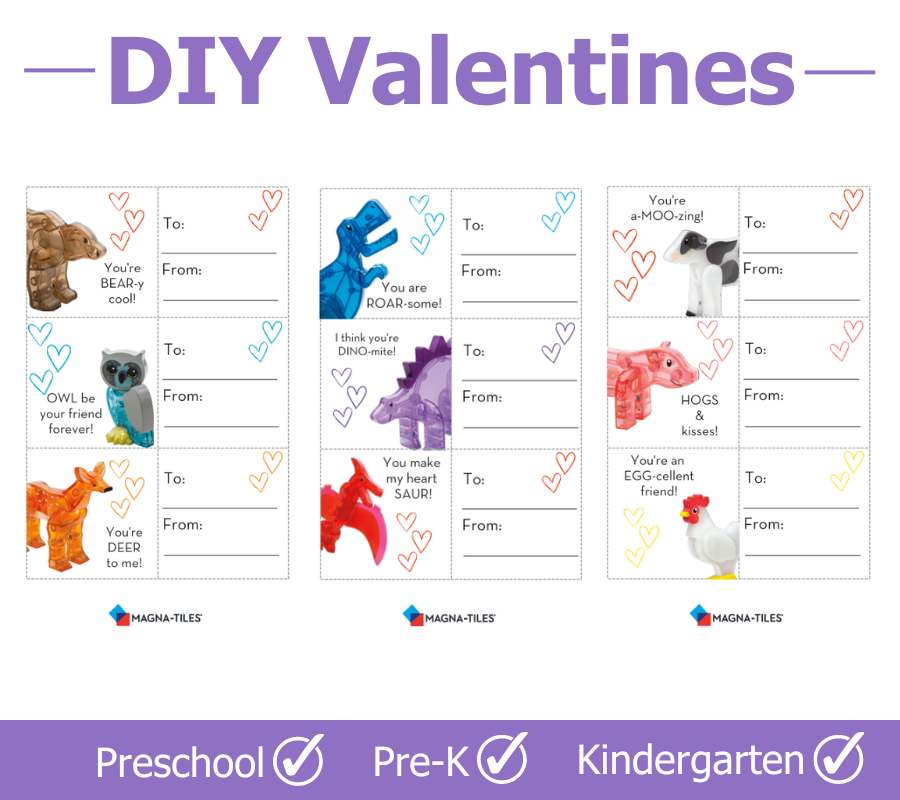 DIY Valentines

You're BEAR-y cool!

To:

From:

OWL be your friend forever!

To:

From:

You're DEER to me!

To:

From:

MAGNA-TILES

You are ROAR-some!

To:

From:

I think you're DINO-mite!

To:

From:

You make my heart SAUR!

To:

From:

MAGNA-TILES

You're a-MOO-zing!

To:

From:

HOGS & kisses!

To:

From:

You're an EGG-cellent friend!

To:

From:

MAGNA-TILES

Preschool Pre-K Kindergarten